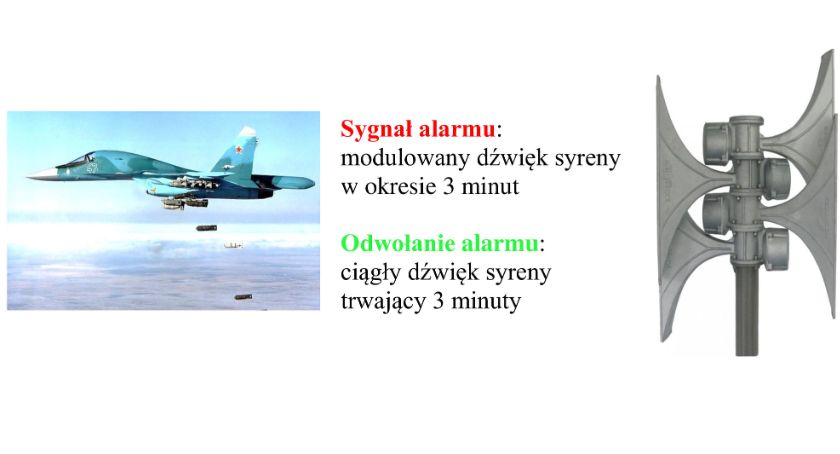 Sygnał alarmu:
modulowany dźwięk syreny w okresie 3 minut

Odwołanie alarmu:
ciągły dźwięk syreny trwający 3 minuty